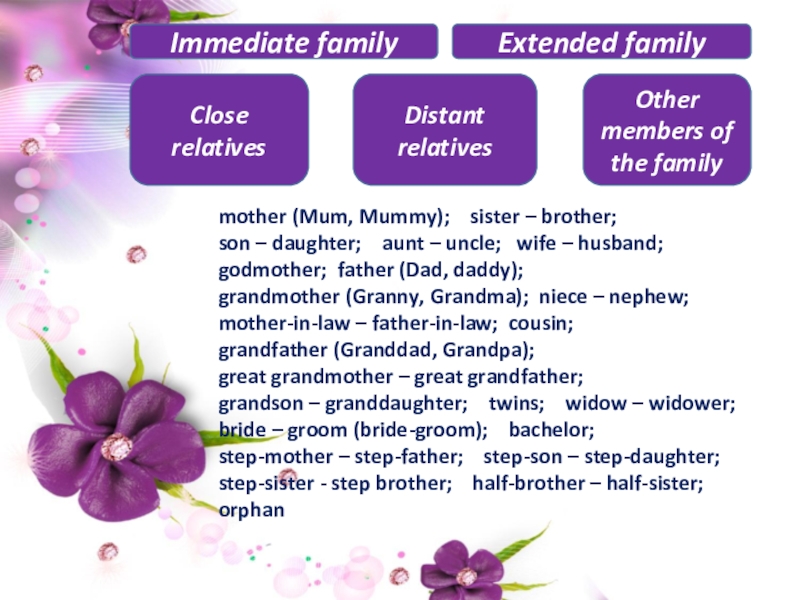 Immediate family

Extended family

Close relatives

Distant relatives

Other members of the family

mother (Mum, Mummy); sister – brother; son – daughter; aunt – uncle; wife – husband; godmother; father (Dad, daddy); grandmother (Granny, Grandma); niece – nephew; mother-in-law – father-in-law; cousin; grandfather (Granddad, Grandpa); great grandmother – great grandfather; grandson – granddaughter; twins; widow – widower; bride – groom (bride-groom); bachelor; step-mother – step-father; step-son – step-daughter; step-sister - step brother; half-brother – half-sister; orphan